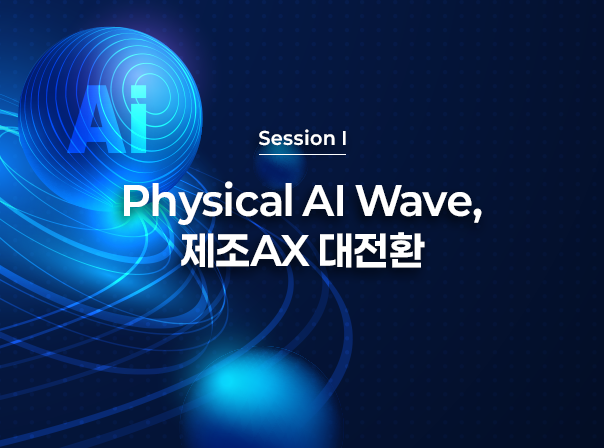 Ai

Session I

Physical AI Wave,
제조AX 대전환